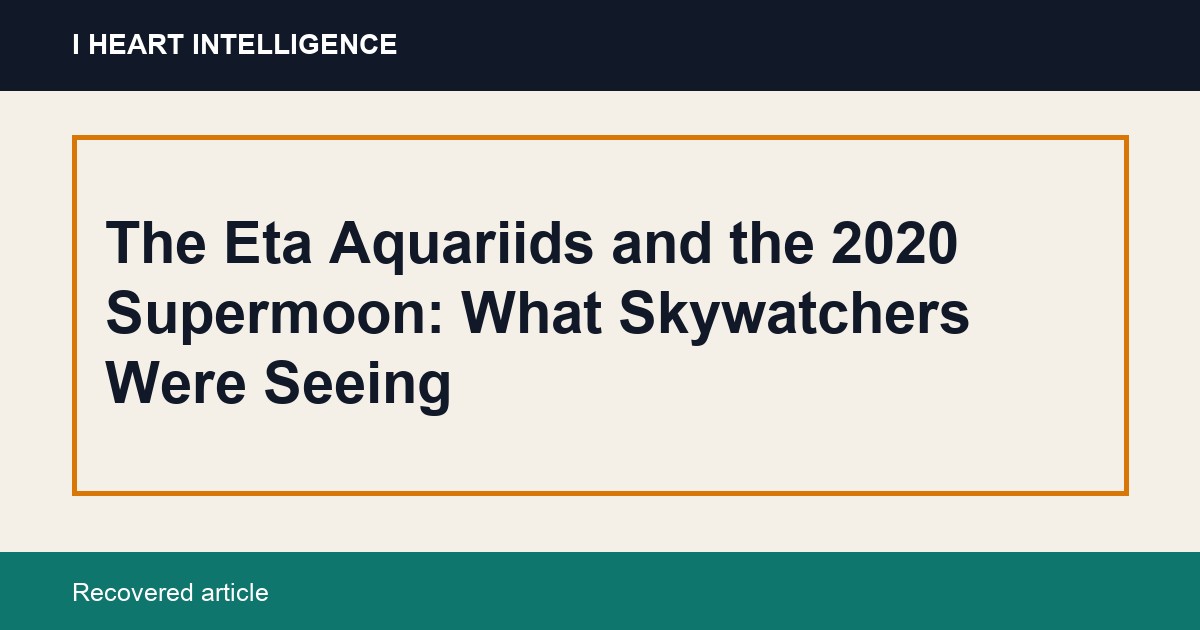 I HEART INTELLIGENCE

The Eta Aquariids and the 2020 Supermoon: What Skywatchers Were Seeing

Recovered article